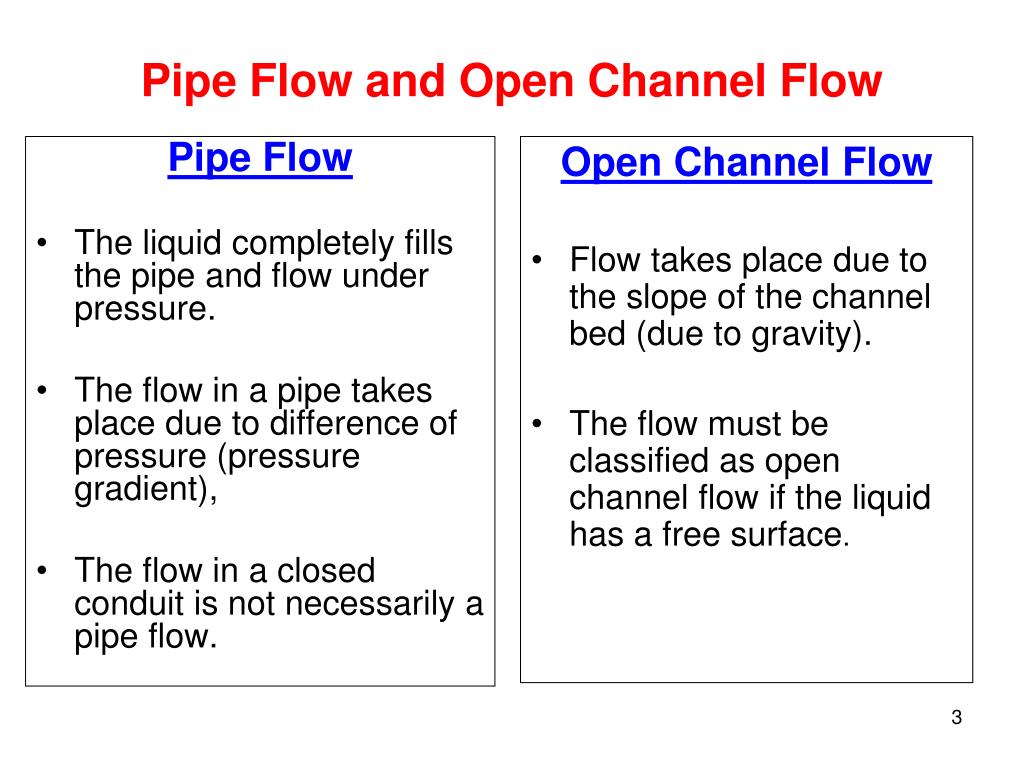 Pipe Flow and Open Channel Flow

Pipe Flow

• The liquid completely fills the pipe and flow under pressure.

• The flow in a pipe takes place due to difference of pressure (pressure gradient),

• The flow in a closed conduit is not necessarily a pipe flow.

Open Channel Flow

• Flow takes place due to the slope of the channel bed (due to gravity).

• The flow must be classified as open channel flow if the liquid has a free surface.

3